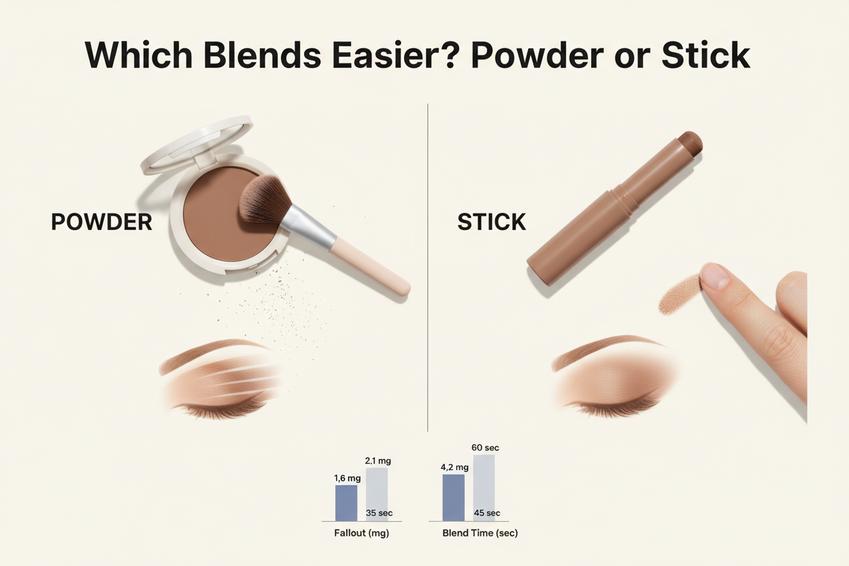 Which Blends Easier? Powder or Stick

POWDER

STICK

1,6 mg
2,1 mg
35 sec
Fallout (mg)

4,2 mg
60 sec
45 sec
Blend Time (sec)